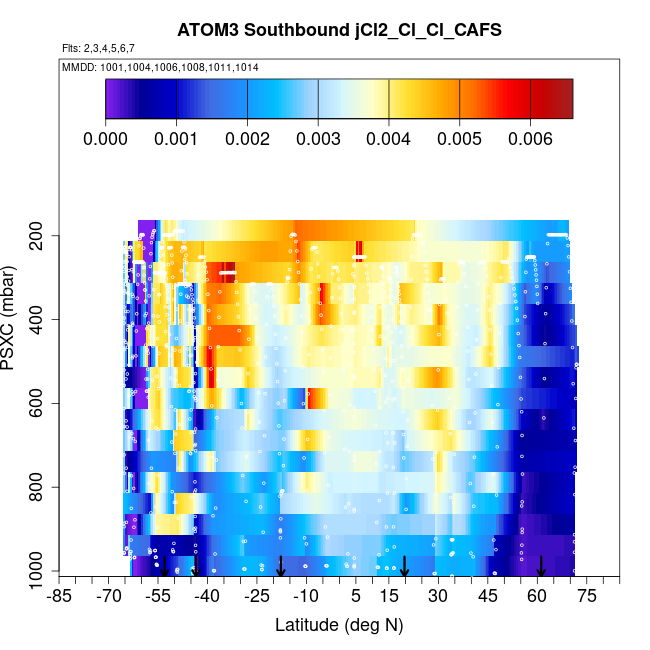 ATOM3 Southbound jCl2_Cl_Cl_CAFS

Flts: 2,3,4,5,6,7

MMDD: 1001,1004,1006,1008,1011,1014

0.000 0.001 0.002 0.003 0.004 0.005 0.006

PSXC (mbar)

200
400
600
800
1000

-85 -70 -55 -40 -25 -10 5 15 30 45 60 75

Latitude (deg N)